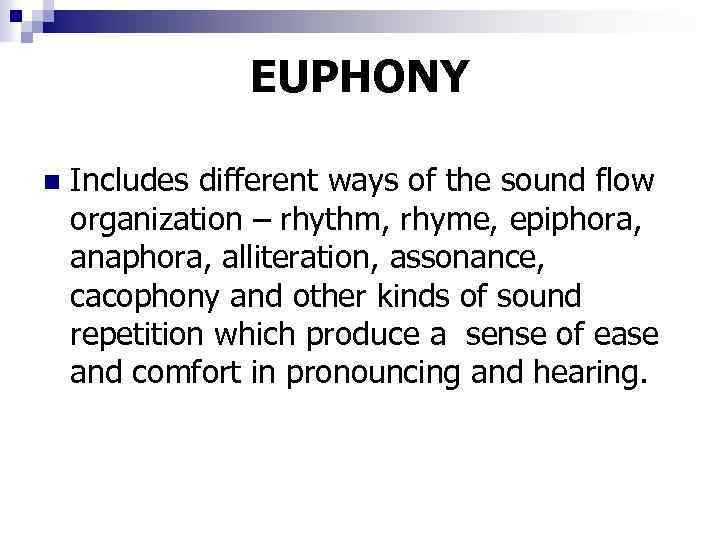 EUPHONY

Includes different ways of the sound flow organization – rhythm, rhyme, epiphora, anaphora, alliteration, assonance, cacophony and other kinds of sound repetition which produce a  sense of ease and comfort in pronouncing and hearing.